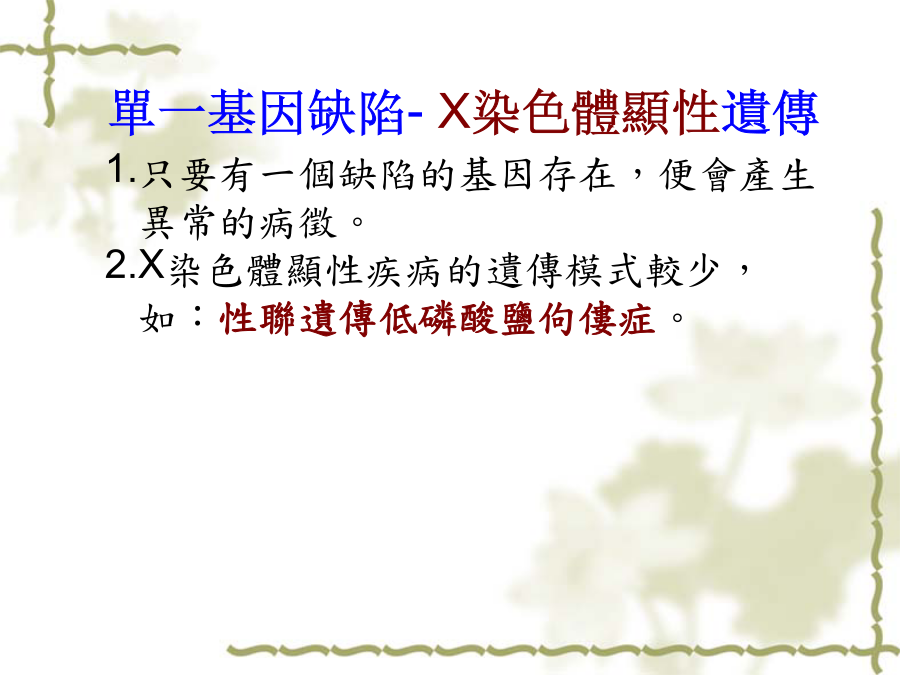 單一基因缺陷- X染色體顯性遺傳

1.只要有一個缺陷的基因存在，便會產生異常的病徵。

2.X染色體顯性疾病的遺傳模式較少，如：性聯遺傳低磷酸鹽佝僂症。